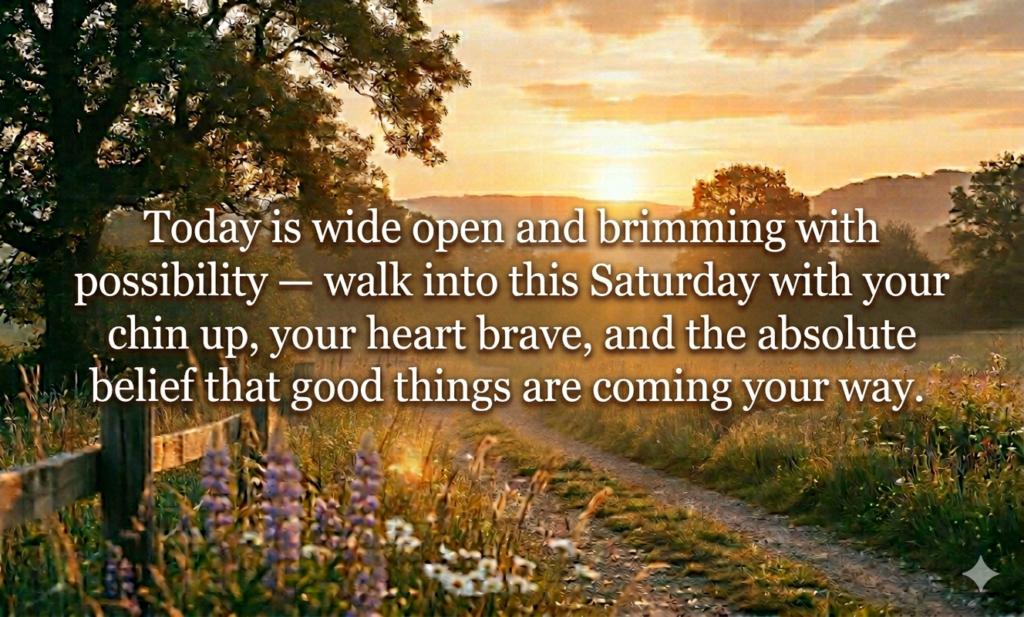 Today is wide open and brimming with possibility — walk into this Saturday with your chin up, your heart brave, and the absolute belief that good things are coming your way.